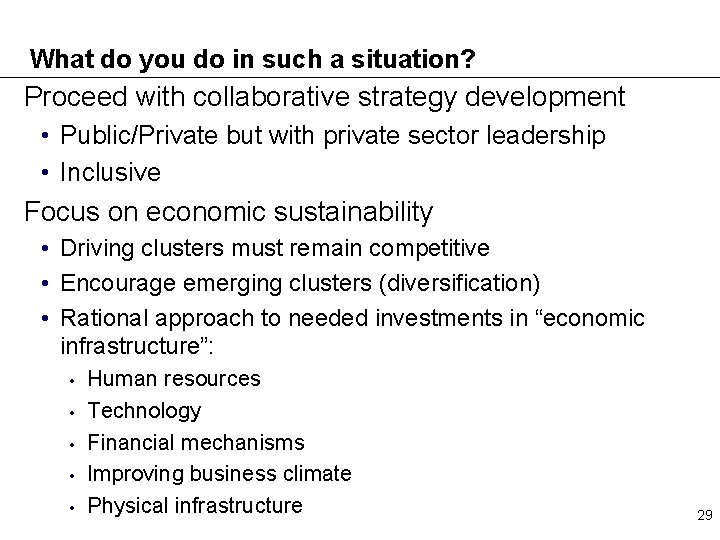 What do you do in such a situation?

Proceed with collaborative strategy development

• Public/Private but with private sector leadership
• Inclusive

Focus on economic sustainability

• Driving clusters must remain competitive
• Encourage emerging clusters (diversification)
• Rational approach to needed investments in “economic infrastructure”:
  • Human resources
  • Technology
  • Financial mechanisms
  • Improving business climate
  • Physical infrastructure

29